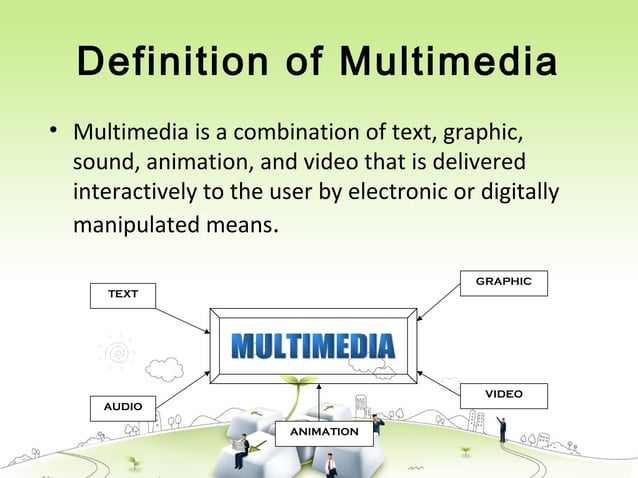 Definition of Multimedia

• Multimedia is a combination of text, graphic, sound, animation, and video that is delivered interactively to the user by electronic or digitally manipulated means.

TEXT

GRAPHIC

MULTIMEDIA

AUDIO

VIDEO

ANIMATION